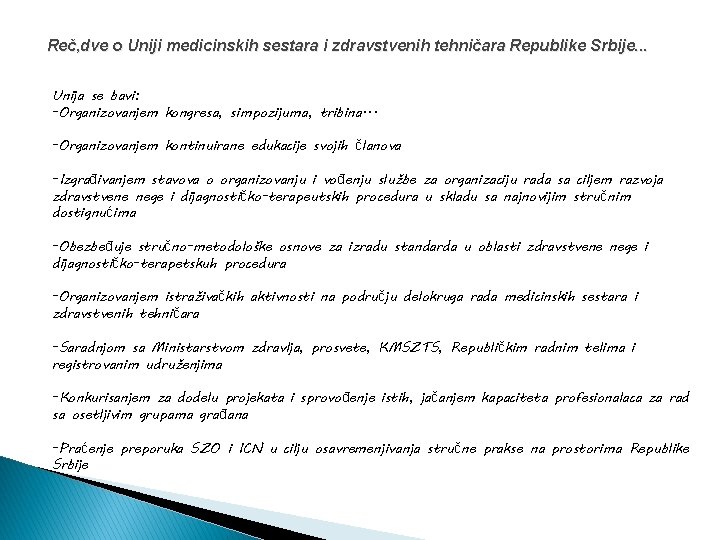 Reč,dve o Uniji medicinskih sestara i zdravstvenih tehničara Republike Srbije...

Unija se bavi:
-Organizovanjem kongresa, simpozijuma, tribina...

-Organizovanjem kontinuirane edukacije svojih članova

-Izgrađivanjem stavova o organizovanju i vođenju službe za organizaciju rada sa ciljem razvoja zdravstvene nege i dijagnostičko-terapeutskih procedura u skladu sa najnovijim stručnim dostignućima

-Obezbeđuje stručno-metodološke osnove za izradu standarda u oblasti zdravstvene nege i dijagnostičko-terapetskuh procedura

-Organizovanjem istraživačkih aktivnosti na području delokruga rada medicinskih sestara i zdravstvenih tehničara

-Saradnjom sa Ministarstvom zdravlja, prosvete, KMSZTS, Republičkim radnim telima i registrovanim udruženjima

-Konkurisanjem za dodelu projekata i sprovođenje istih, jačanjem kapaciteta profesionalaca za rad sa osetljivim grupama građana

-Praćenje preporuka SZO i ICN u cilju osavremenjivanja stručne prakse na prostorima Republike Srbije